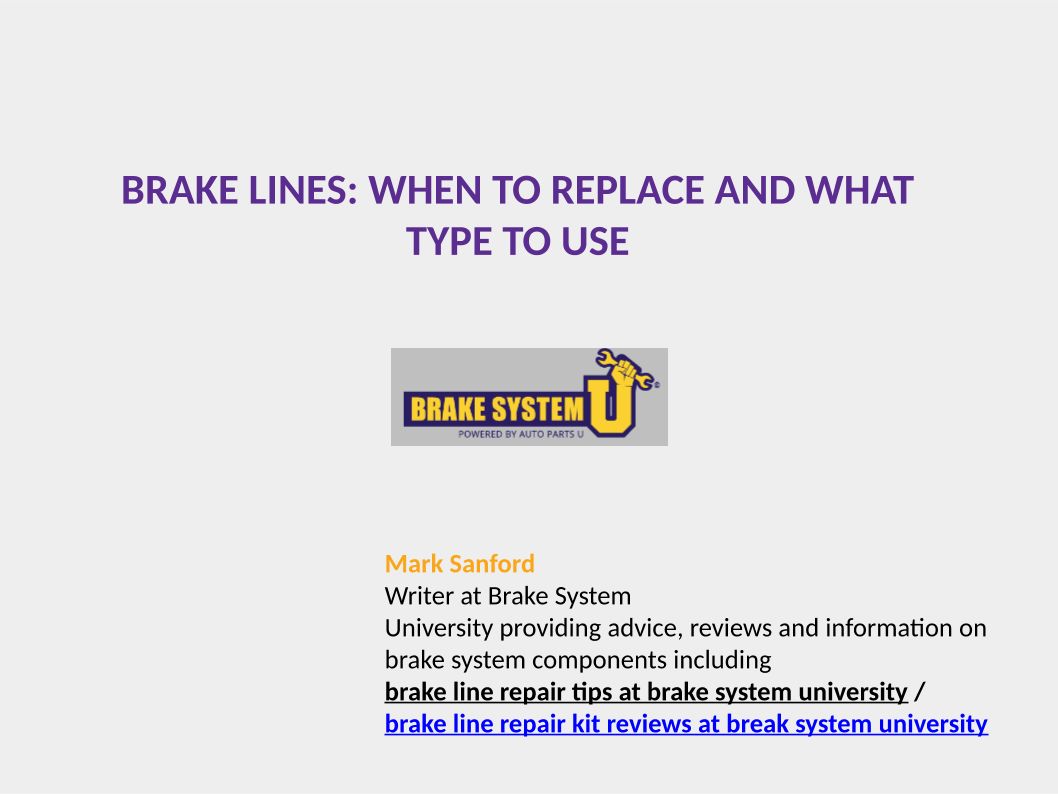 BRAKE LINES: WHEN TO REPLACE AND WHAT TYPE TO USE

BRAKE SYSTEM U
POWERED BY AUTO PARTS U

Mark Sanford
Writer at Brake System
University providing advice, reviews and information on brake system components including
brake line repair tips at brake system university /
brake line repair kit reviews at break system university